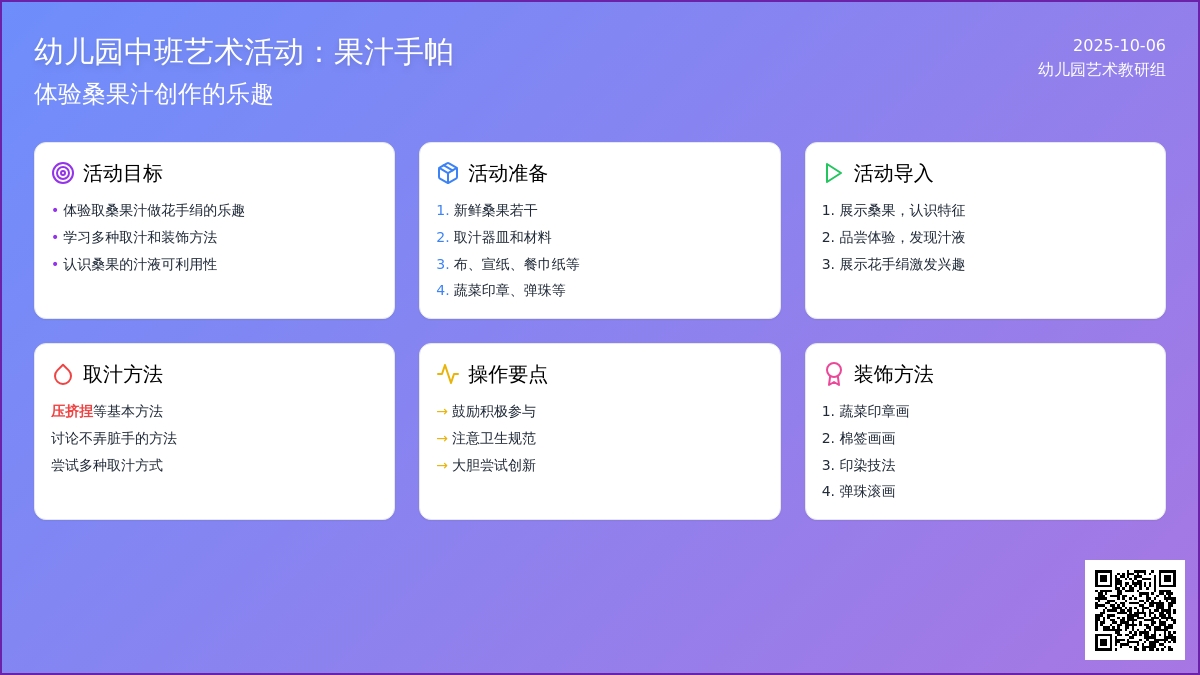 幼儿园中班艺术活动：果汁手帕
体验桑果汁创作的乐趣

2025-10-06
幼儿园艺术教研组

活动目标
• 体验取桑果汁做花手绢的乐趣
• 学习多种取汁和装饰方法
• 认识桑果的汁液可利用性

活动准备
1. 新鲜桑果若干
2. 取汁器皿和材料
3. 布、宣纸、餐巾纸等
4. 蔬菜印章、弹珠等

活动导入
1. 展示桑果，认识特征
2. 品尝体验，发现汁液
3. 展示花手绢激发兴趣

取汁方法
压挤捏等基本方法
讨论不弄脏手的方法
尝试多种取汁方式

操作要点
→ 鼓励积极参与
→ 注意卫生规范
→ 大胆尝试创新

装饰方法
1. 蔬菜印章画
2. 棉签画画
3. 印染技法
4. 弹珠滚画